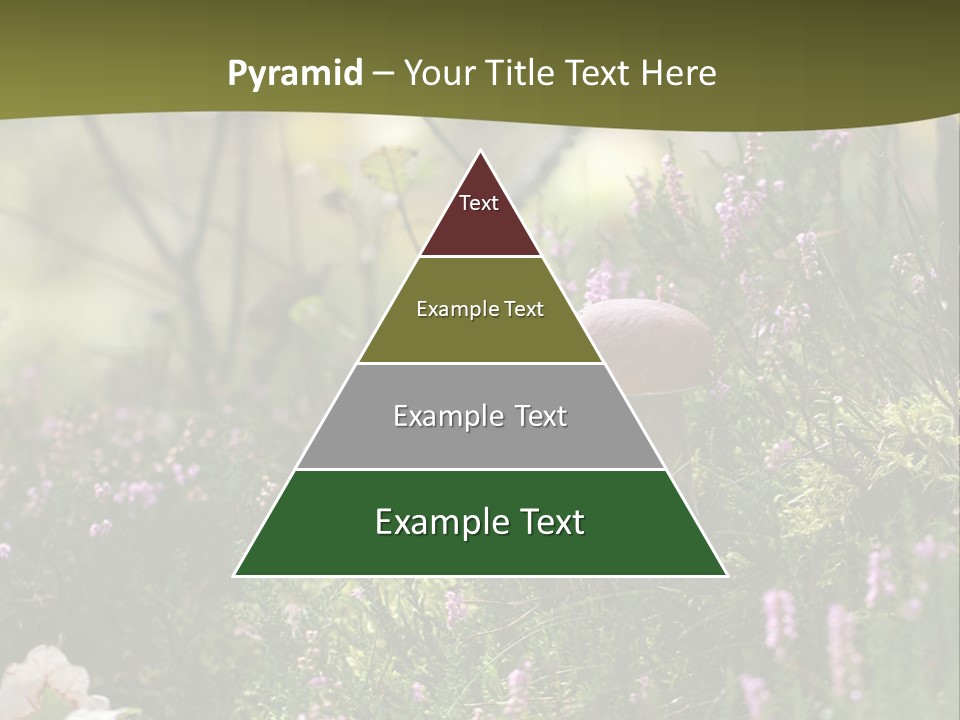 Pyramid – Your Title Text Here

Text

Example Text

Example Text

Example Text